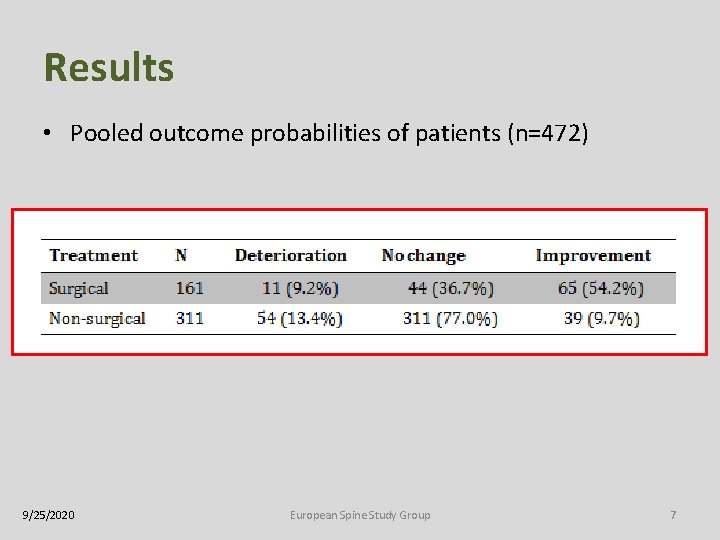 Results

• Pooled outcome probabilities of patients (n=472)

| Treatment | N | Deterioration | No change | Improvement |
|---|---|---|---|---|
| Surgical | 161 | 11 (9.2%) | 44 (36.7%) | 65 (54.2%) |
| Non-surgical | 311 | 54 (13.4%) | 311 (77.0%) | 39 (9.7%) |

9/25/2020

European Spine Study Group

7